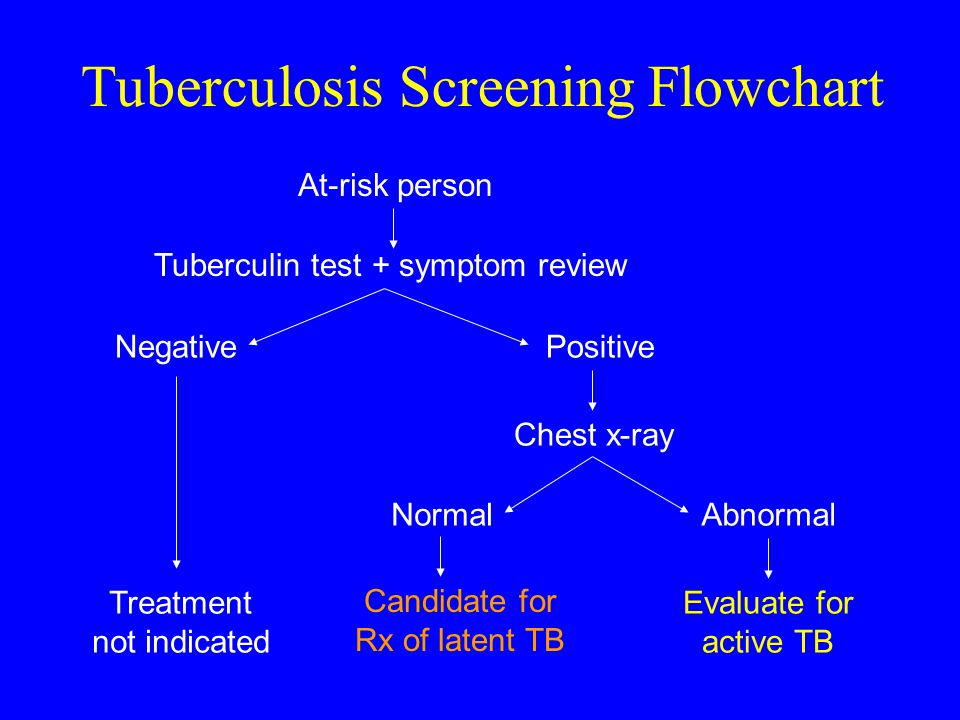 Tuberculosis Screening Flowchart

At-risk person

Tuberculin test + symptom review

Negative

Positive

Chest x-ray

Normal

Abnormal

Treatment not indicated

Candidate for Rx of latent TB

Evaluate for active TB